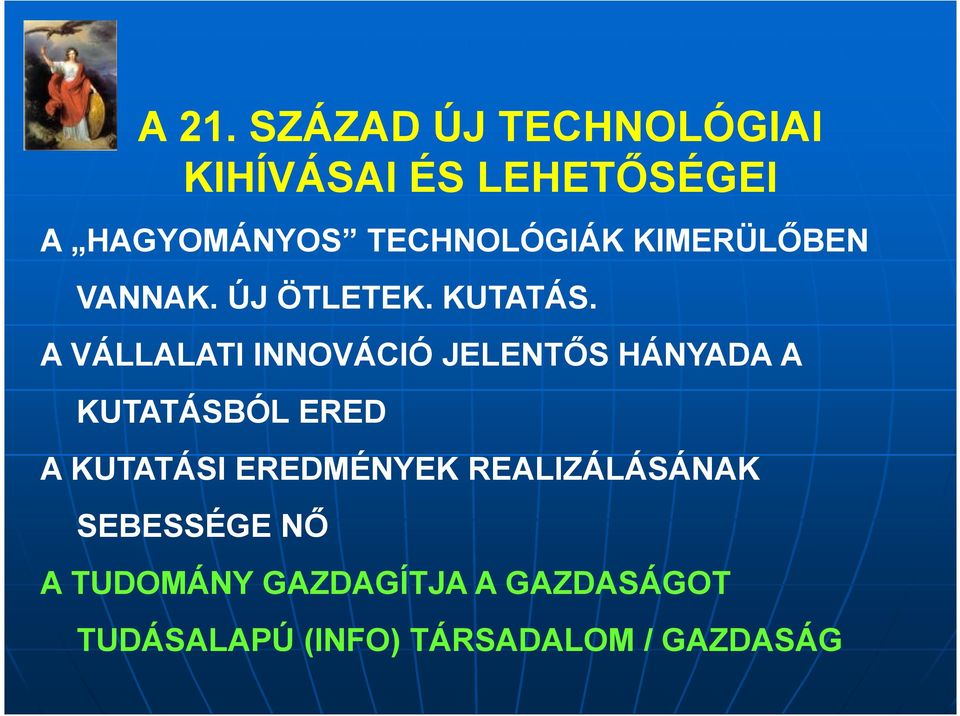 A 21. SZÁZAD ÚJ TECHNOLÓGIAI KIHÍVÁSAI ÉS LEHETŐSÉGEI

A „HAGYOMÁNYOS” TECHNOLÓGIÁK KIMERÜLŐBEN VANNAK. ÚJ ÖTLETEK. KUTATÁS.

A VÁLLALATI INNOVÁCIÓ JELENTŐS HÁNYADA A KUTATÁSBÓL ERED

A KUTATÁSI EREDMÉNYEK REALIZÁLÁSÁNAK SEBESSÉGE NŐ

A TUDOMÁNY GAZDAGÍTJA A GAZDASÁGOT

TUDÁSALAPÚ (INFO) TÁRSADALOM / GAZDASÁG